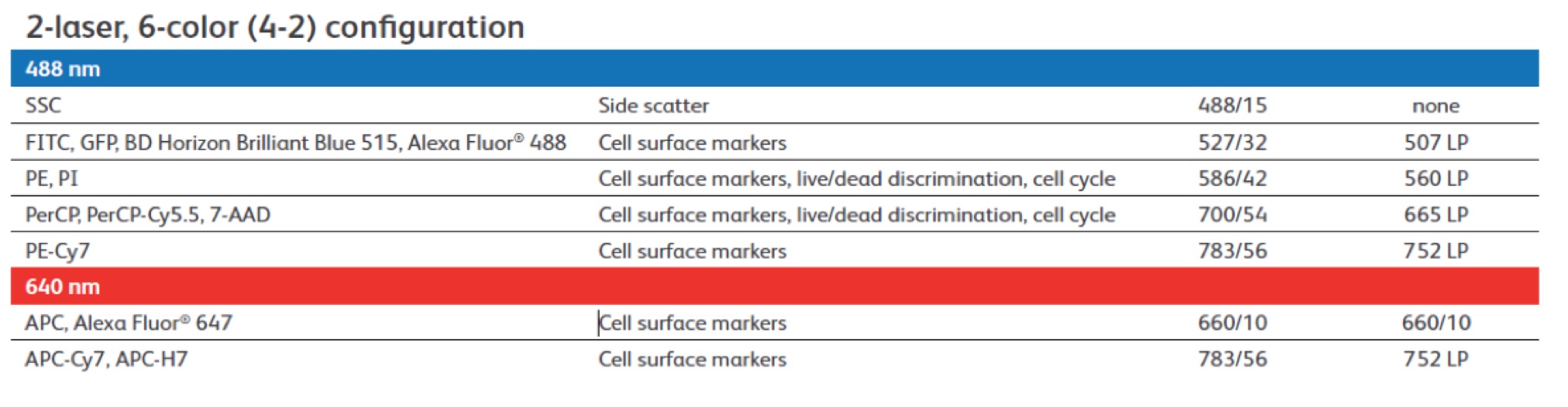 2-laser, 6-color (4-2) configuration

| 488 nm | | | |
|---|---|---|---|
| SSC | Side scatter | 488/15 | none |
| FITC, GFP, BD Horizon Brilliant Blue 515, Alexa Fluor® 488 | Cell surface markers | 527/32 | 507 LP |
| PE, PI | Cell surface markers, live/dead discrimination, cell cycle | 586/42 | 560 LP |
| PerCP, PerCP-Cy5.5, 7-AAD | Cell surface markers, live/dead discrimination, cell cycle | 700/54 | 665 LP |
| PE-Cy7 | Cell surface markers | 783/56 | 752 LP |
| 640 nm | | | |
| APC, Alexa Fluor® 647 | Cell surface markers | 660/10 | 660/10 |
| APC-Cy7, APC-H7 | Cell surface markers | 783/56 | 752 LP |